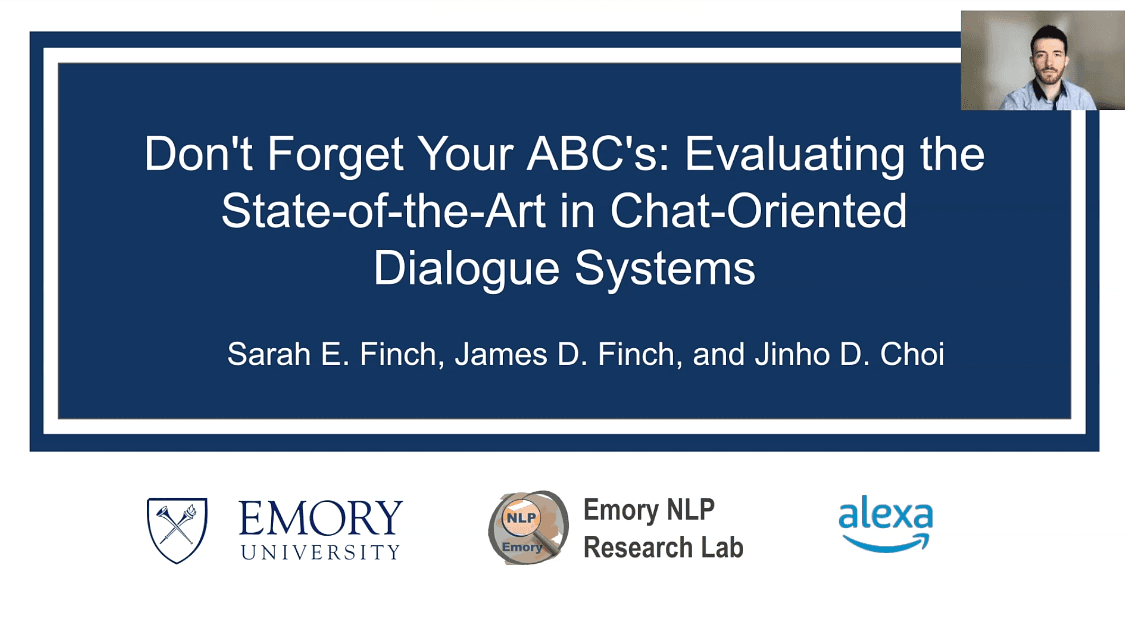 Don't Forget Your ABC's: Evaluating the State-of-the-Art in Chat-Oriented Dialogue Systems

Sarah E. Finch, James D. Finch, and Jinho D. Choi

EMORY UNIVERSITY

NLP Emory

Emory NLP Research Lab

alexa